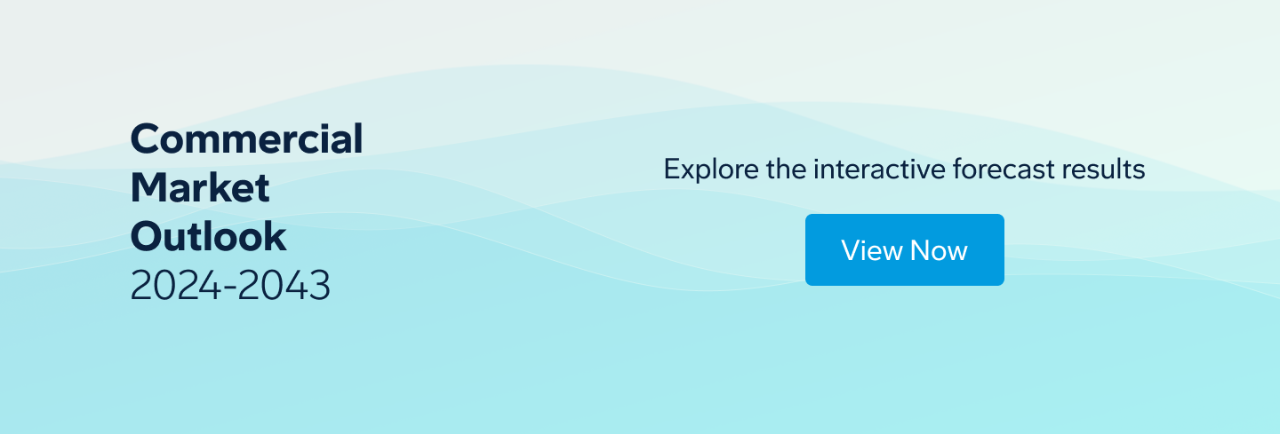 Commercial Market Outlook
2024-2043

Explore the interactive forecast results

View Now